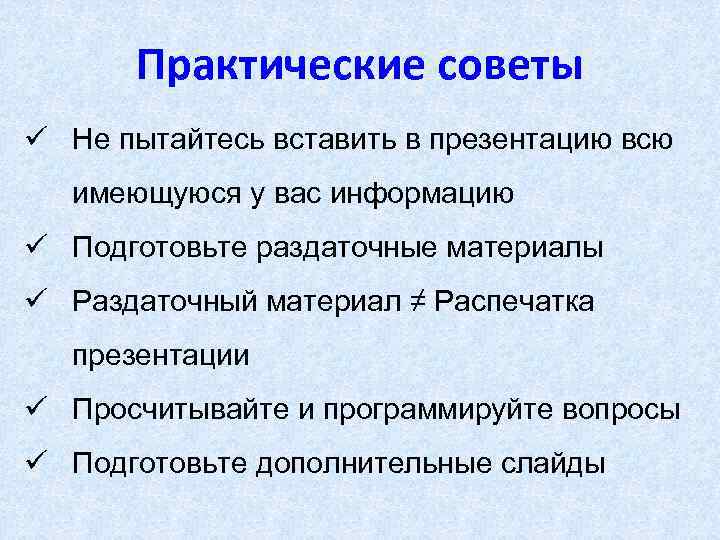 Практические советы

✓ Не пытайтесь вставить в презентацию всю имеющуюся у вас информацию
✓ Подготовьте раздаточные материалы
✓ Раздаточный материал ≠ Распечатка презентации
✓ Просчитывайте и программируйте вопросы
✓ Подготовьте дополнительные слайды